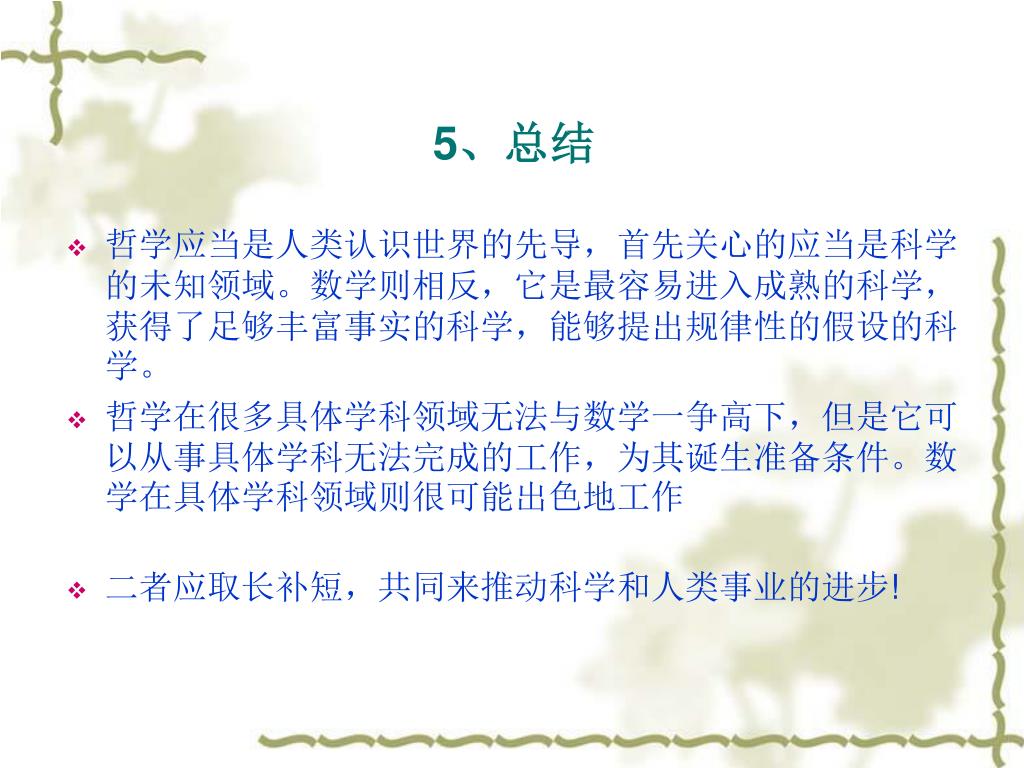 5、总结

❖ 哲学应当是人类认识世界的先导，首先关心的应当是科学的未知领域。数学则相反，它是最容易进入成熟的科学，获得了足够丰富事实的科学，能够提出规律性的假设的科学。

❖ 哲学在很多具体学科领域无法与数学一争高下，但是它可以从事具体学科无法完成的工作，为其诞生准备条件。数学在具体学科领域则很可能出色地工作

❖ 二者应取长补短，共同来推动科学和人类事业的进步!